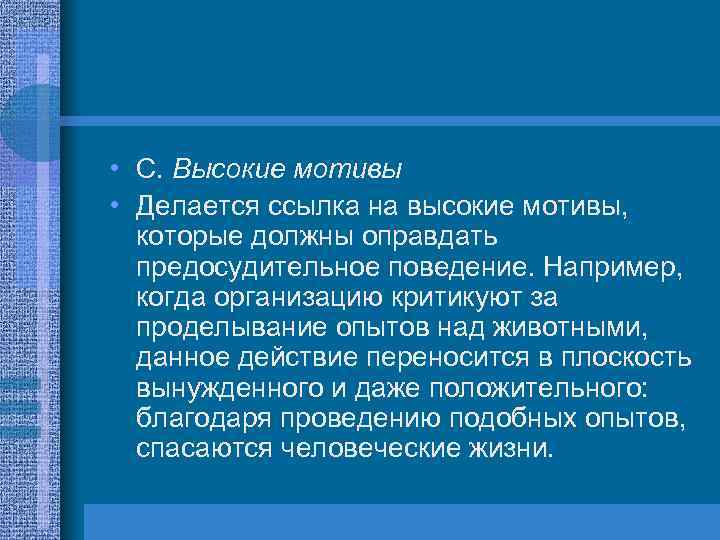 • С. Высокие мотивы
• Делается ссылка на высокие мотивы, которые должны оправдать предосудительное поведение. Например, когда организацию критикуют за проделывание опытов над животными, данное действие переносится в плоскость вынужденного и даже положительного: благодаря проведению подобных опытов, спасаются человеческие жизни.